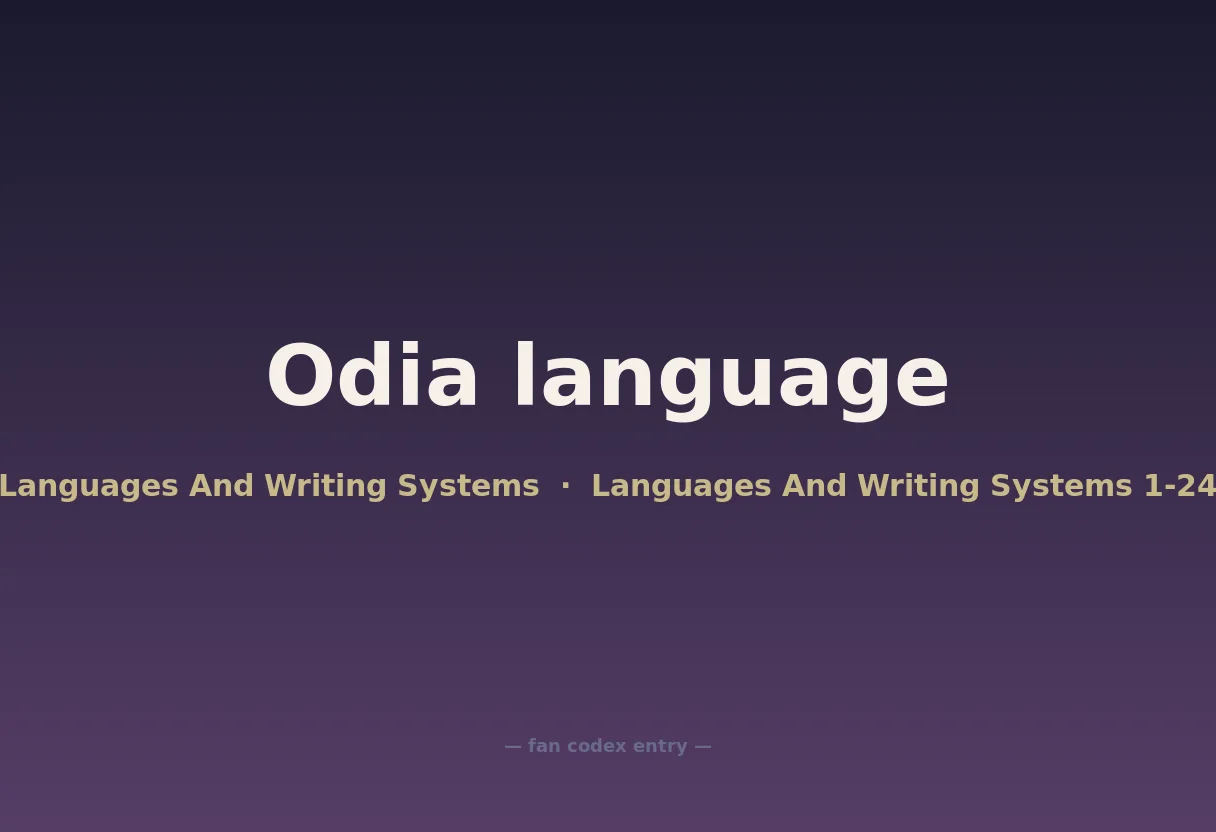 Odia language

Languages And Writing Systems · Languages And Writing Systems 1-24

— fan codex entry —